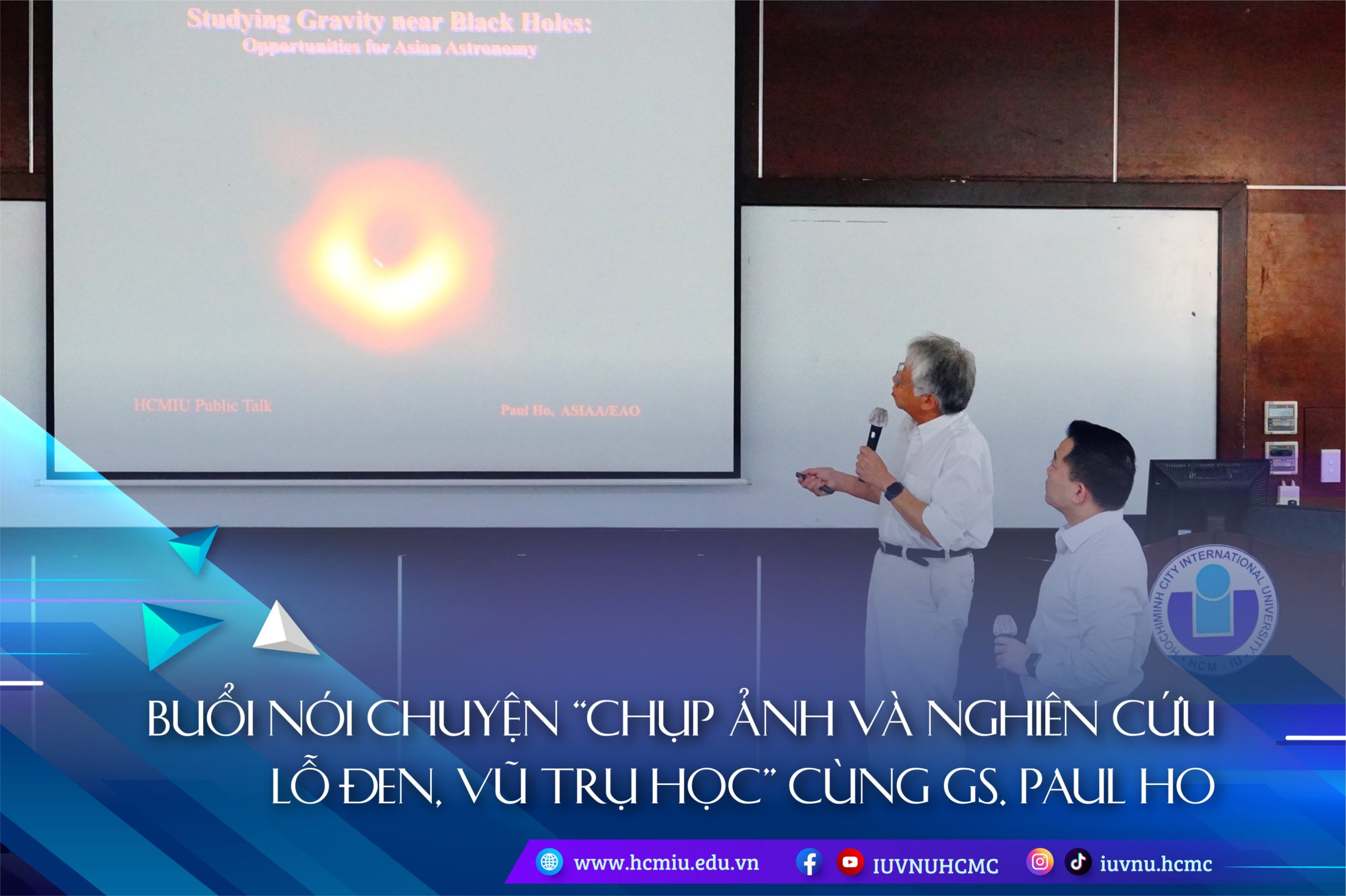 Studying Gravity near Black Holes:
Opportunities for Asian Astronomy

HCMIU Public Talk

Paul Ho, ASIAA/EAO

HOCHIMINH CITY INTERNATIONAL UNIVERSITY
HCM - IU

BUỔI NÓI CHUYỆN "CHỤP ẢNH VÀ NGHIÊN CỨU LỖ ĐEN, VŨ TRỤ HỌC" CÙNG GS. PAUL HO

www.hcmiu.edu.vn IUVNUHCMC iuvnu.hcmc